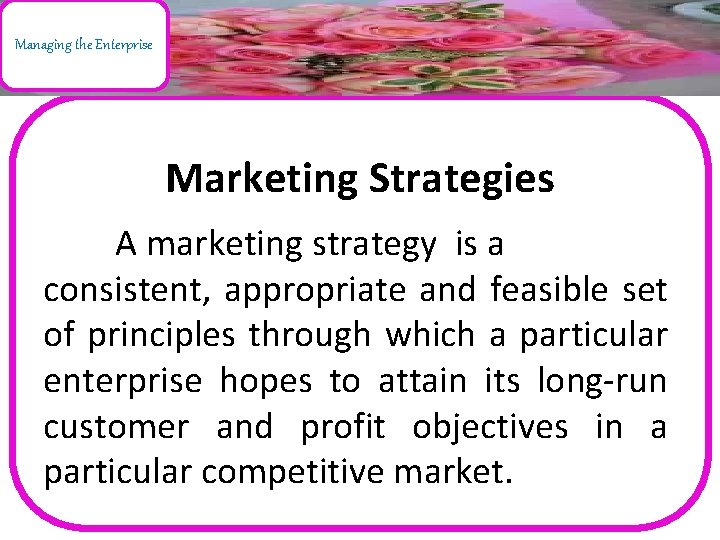 Managing the Enterprise

Marketing Strategies

A marketing strategy is a consistent, appropriate and feasible set of principles through which a particular enterprise hopes to attain its long-run customer and profit objectives in a particular competitive market.